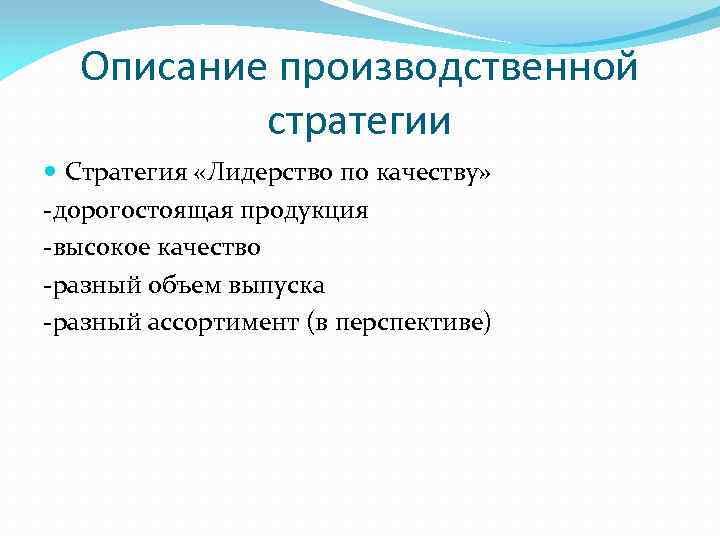 Описание производственной стратегии

Стратегия «Лидерство по качеству»

-дорогостоящая продукция

-высокое качество

-разный объем выпуска

-разный ассортимент (в перспективе)